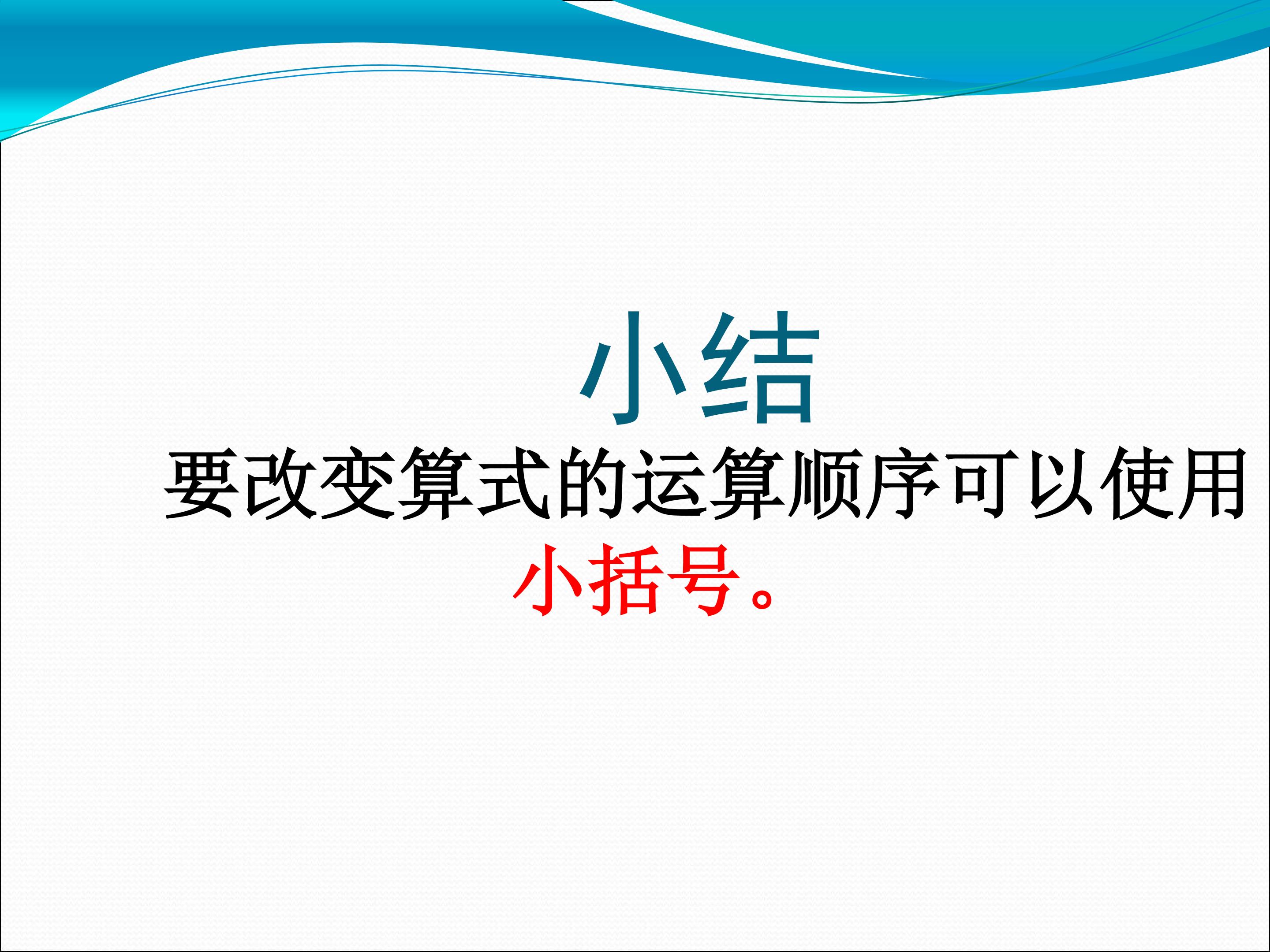 小结

要改变算式的运算顺序可以使用小括号。